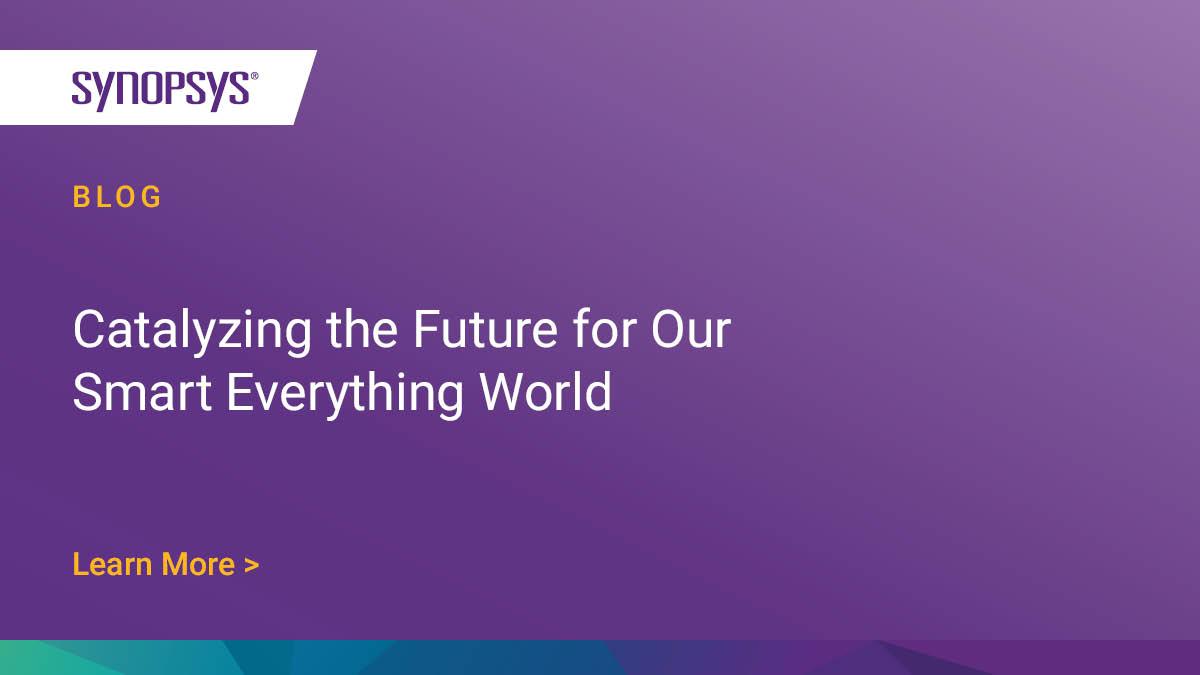 SYNOPSYS®

BLOG

Catalyzing the Future for Our Smart Everything World

Learn More >